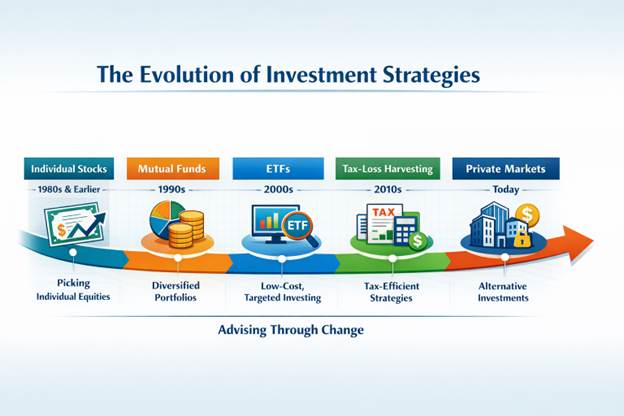 The Evolution of Investment Strategies

Individual Stocks

1980s & Earlier

$

Picking Individual Equities

Mutual Funds

1990s

Diversified Portfolios

ETFs

2000s

ETF

Low-Cost, Targeted Investing

Tax-Loss Harvesting

2010s

TAX

$

Tax-Efficient Strategies

Private Markets

Today

$

Alternative Investments

Advising Through Change